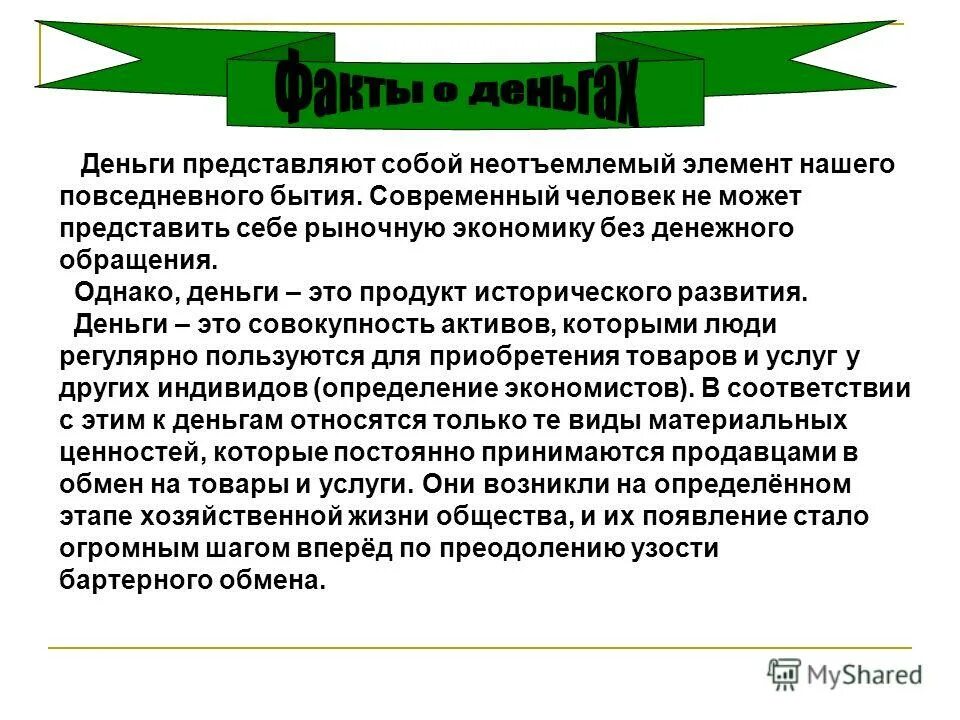 Факты о деньгах

Деньги представляют собой неотъемлемый элемент нашего повседневного бытия. Современный человек не может представить себе рыночную экономику без денежного обращения.

Однако, деньги – это продукт исторического развития.

Деньги – это совокупность активов, которыми люди регулярно пользуются для приобретения товаров и услуг у других индивидов (определение экономистов). В соответствии с этим к деньгам относятся только те виды материальных ценностей, которые постоянно принимаются продавцами в обмен на товары и услуги. Они возникли на определённом этапе хозяйственной жизни общества, и их появление стало огромным шагом вперёд по преодолению узости бартерного обмена.

MyShared